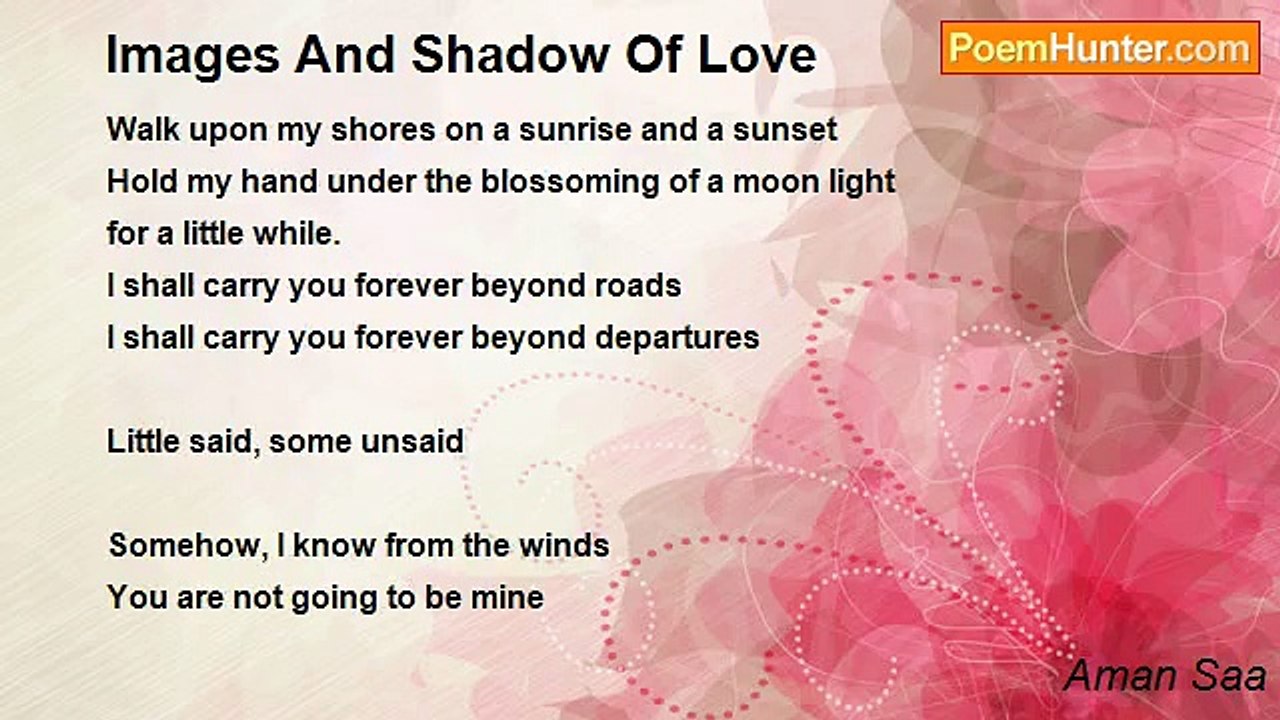 Images And Shadow Of Love

PoemHunter.com

Walk upon my shores on a sunrise and a sunset
Hold my hand under the blossoming of a moon light
for a little while.
I shall carry you forever beyond roads
I shall carry you forever beyond departures

Little said, some unsaid

Somehow, I know from the winds
You are not going to be mine

Aman Saa